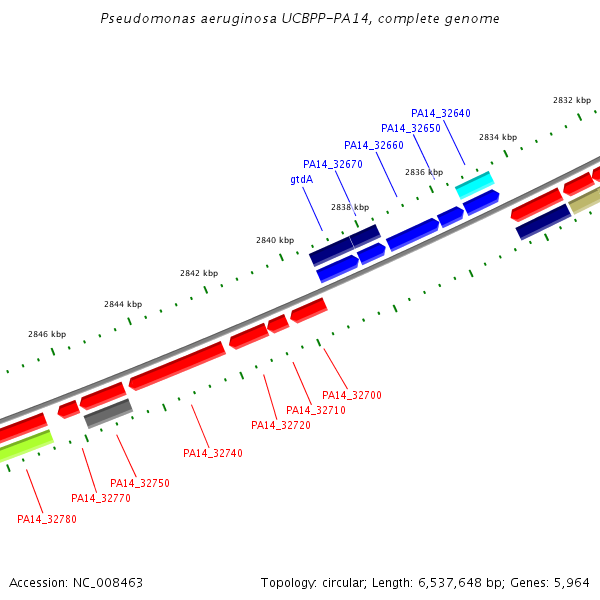 Pseudomonas aeruginosa UCBPP-PA14, complete genome

2832 kbp

PA14_32640

PA14_32650

2834 kbp

PA14_32660

PA14_32670

2836 kbp

gtdA

2838 kbp

2840 kbp

2842 kbp

2844 kbp

2846 kbp

PA14_32700

PA14_32710

PA14_32720

PA14_32740

PA14_32750

PA14_32770

PA14_32780

Accession: NC_008463

Topology: circular; Length: 6,537,648 bp; Genes: 5,964